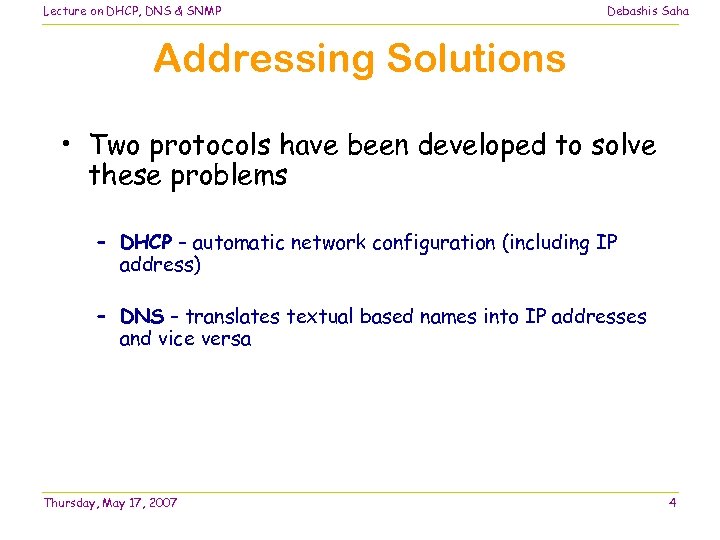 Lecture on DHCP, DNS & SNMP

Debashis Saha

Addressing Solutions

• Two protocols have been developed to solve these problems

– DHCP – automatic network configuration (including IP address)

– DNS – translates textual based names into IP addresses and vice versa

Thursday, May 17, 2007

4